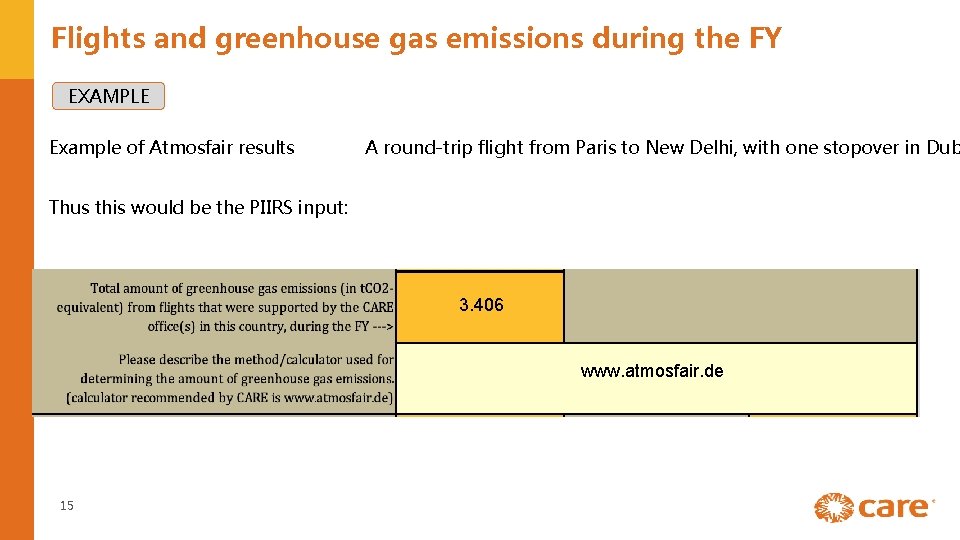 Flights and greenhouse gas emissions during the FY

EXAMPLE

Example of Atmosfair results

A round-trip flight from Paris to New Delhi, with one stopover in Dub

Thus this would be the PIIRS input:

| Total amount of greenhouse gas emissions (in tCO2-equivalent) from flights that were supported by the CARE office(s) in this country, during the FY ---> | 3.406 | |
|---|---|---|
| Please describe the method/calculator used for determining the amount of greenhouse gas emissions. (calculator recommended by CARE is www.atmosfair.de) | www.atmosfair.de | |

15

care